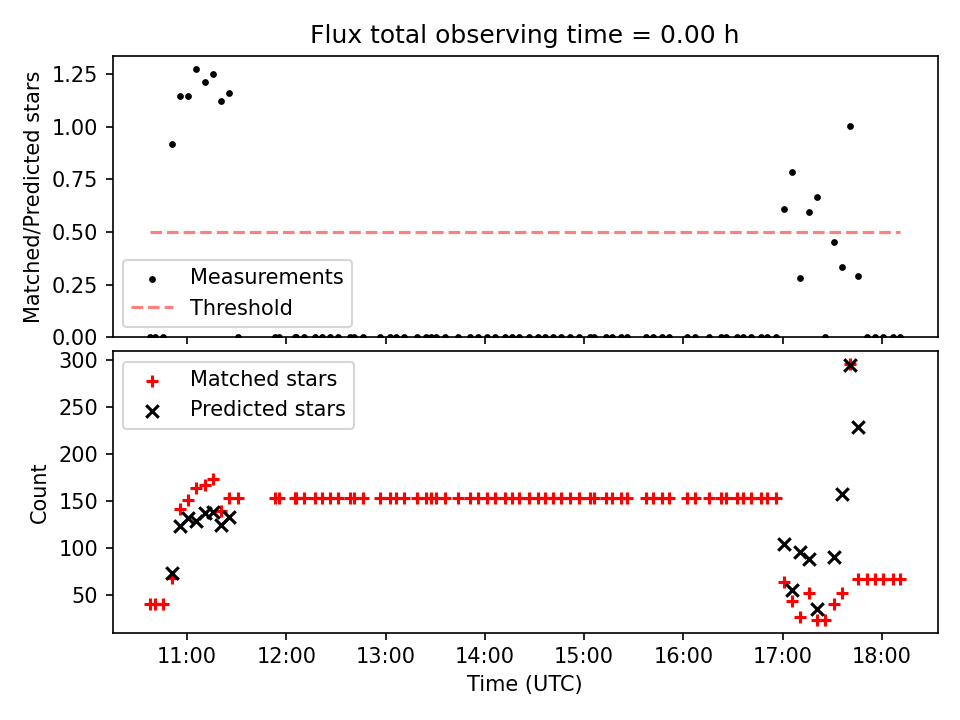 Flux total observing time = 0.00 h

Matched/Predicted stars

1.25
1.00
0.75
0.50
0.25
0.00

Measurements
Threshold

Matched stars
Predicted stars

Count

300
250
200
150
100
50

11:00
12:00
13:00
14:00
15:00
16:00
17:00
18:00

Time (UTC)